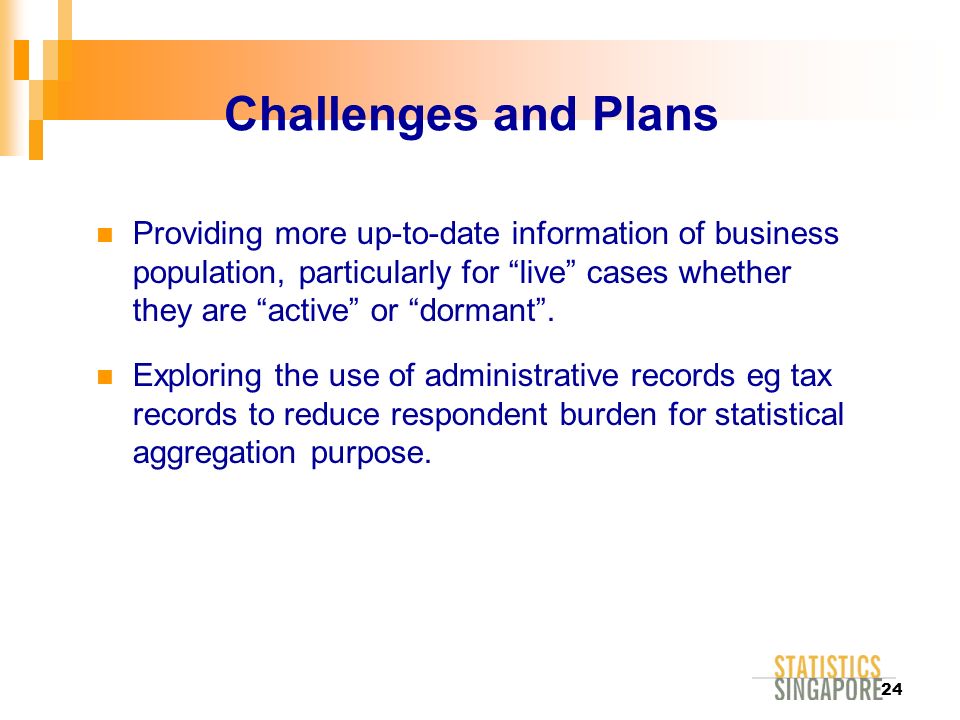 Challenges and Plans

Providing more up-to-date information of business population, particularly for “live” cases whether they are “active” or “dormant”.

Exploring the use of administrative records eg tax records to reduce respondent burden for statistical aggregation purpose.

STATISTICS SINGAPORE

24